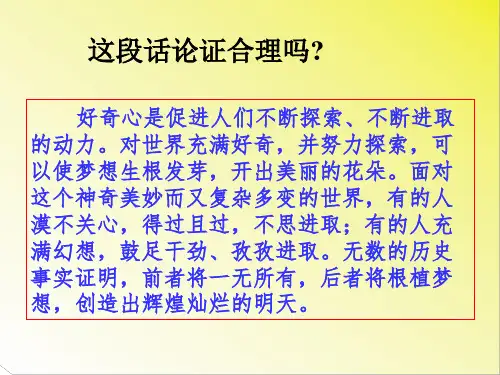 这段话论证合理吗?

好奇心是促进人们不断探索、不断进取的动力。对世界充满好奇，并努力探索，可以使梦想生根发芽，开出美丽的花朵。面对这个神奇美妙而又复杂多变的世界，有的人漠不关心，得过且过，不思进取；有的人充满幻想，鼓足干劲、孜孜进取。无数的历史事实证明，前者将一无所有，后者将根植梦想，创造出辉煌灿烂的明天。